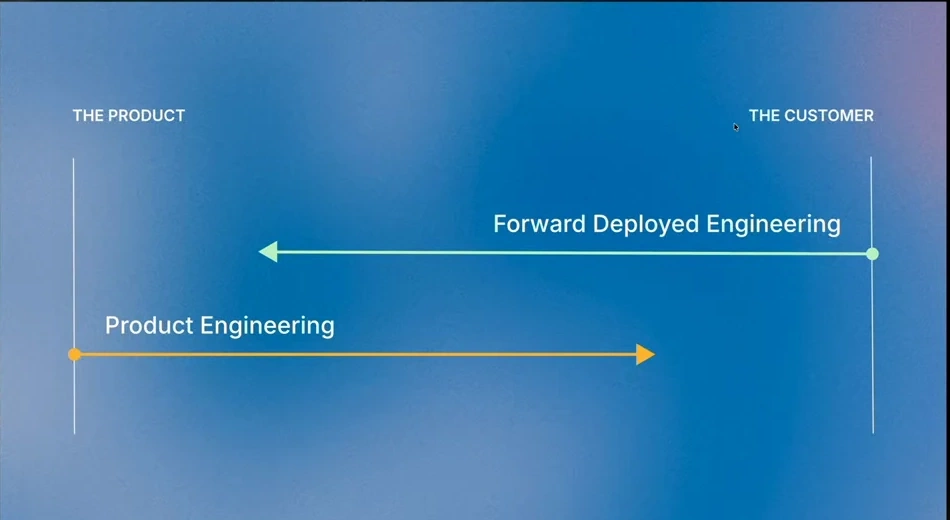 THE PRODUCT

THE CUSTOMER

Forward Deployed Engineering

Product Engineering